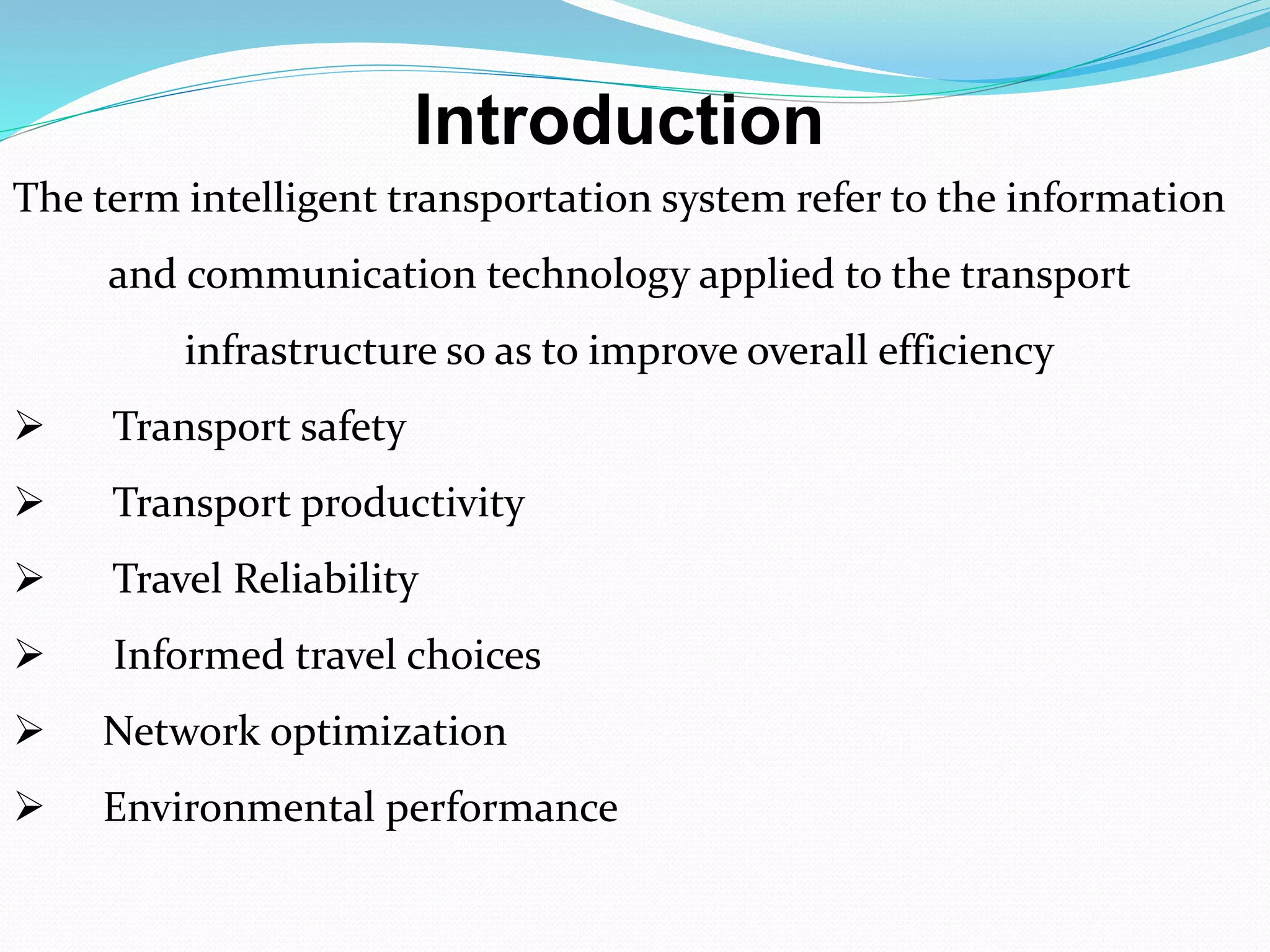 Introduction

The term intelligent transportation system refer to the information and communication technology applied to the transport infrastructure so as to improve overall efficiency

➢ Transport safety

➢ Transport productivity

➢ Travel Reliability

➢ Informed travel choices

➢ Network optimization

➢ Environmental performance